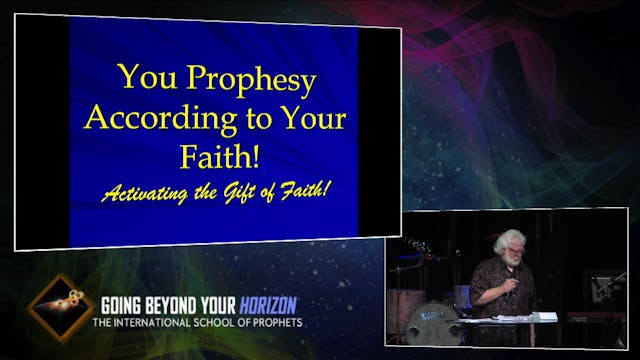 You Prophesy According to Your Faith!

Activating the Gift of Faith!

GOING BEYOND YOUR HORIZON
THE INTERNATIONAL SCHOOL OF PROPHETS